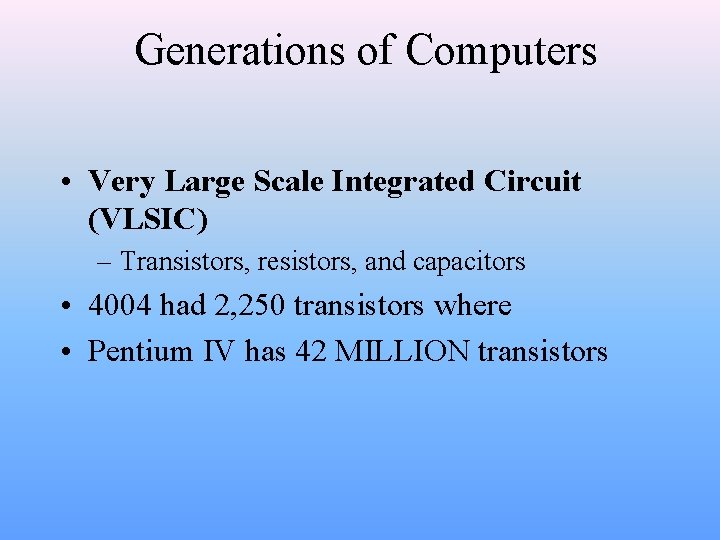 Generations of Computers

• Very Large Scale Integrated Circuit (VLSIC)

– Transistors, resistors, and capacitors

• 4004 had 2,250 transistors where

• Pentium IV has 42 MILLION transistors